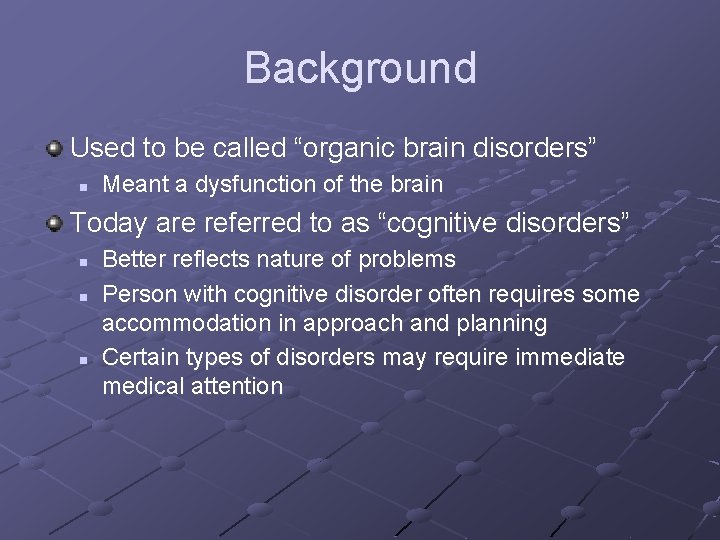 Background

Used to be called “organic brain disorders”

Meant a dysfunction of the brain

Today are referred to as “cognitive disorders”

Better reflects nature of problems

Person with cognitive disorder often requires some accommodation in approach and planning

Certain types of disorders may require immediate medical attention